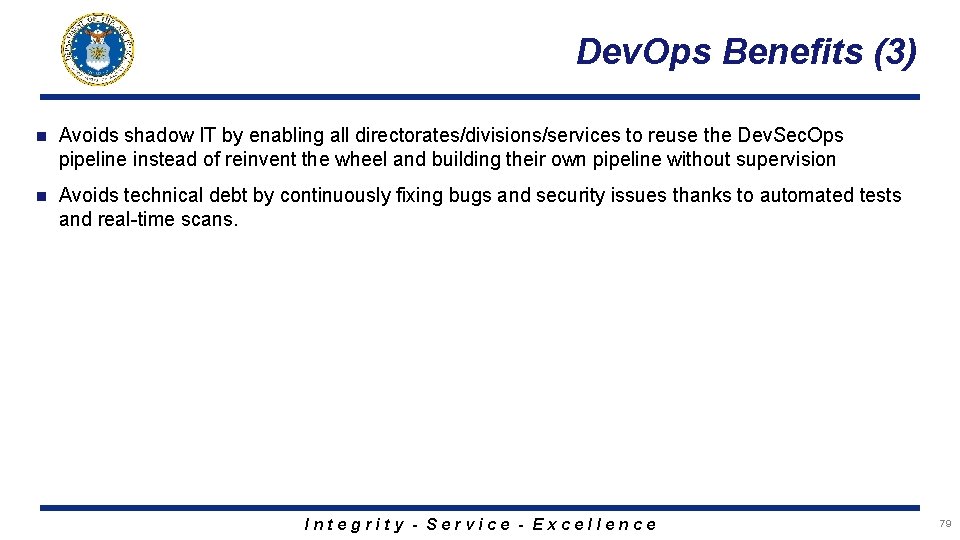 Dev.Ops Benefits (3)

Avoids shadow IT by enabling all directorates/divisions/services to reuse the Dev.Sec.Ops pipeline instead of reinvent the wheel and building their own pipeline without supervision

Avoids technical debt by continuously fixing bugs and security issues thanks to automated tests and real-time scans.

Integrity - Service - Excellence

79